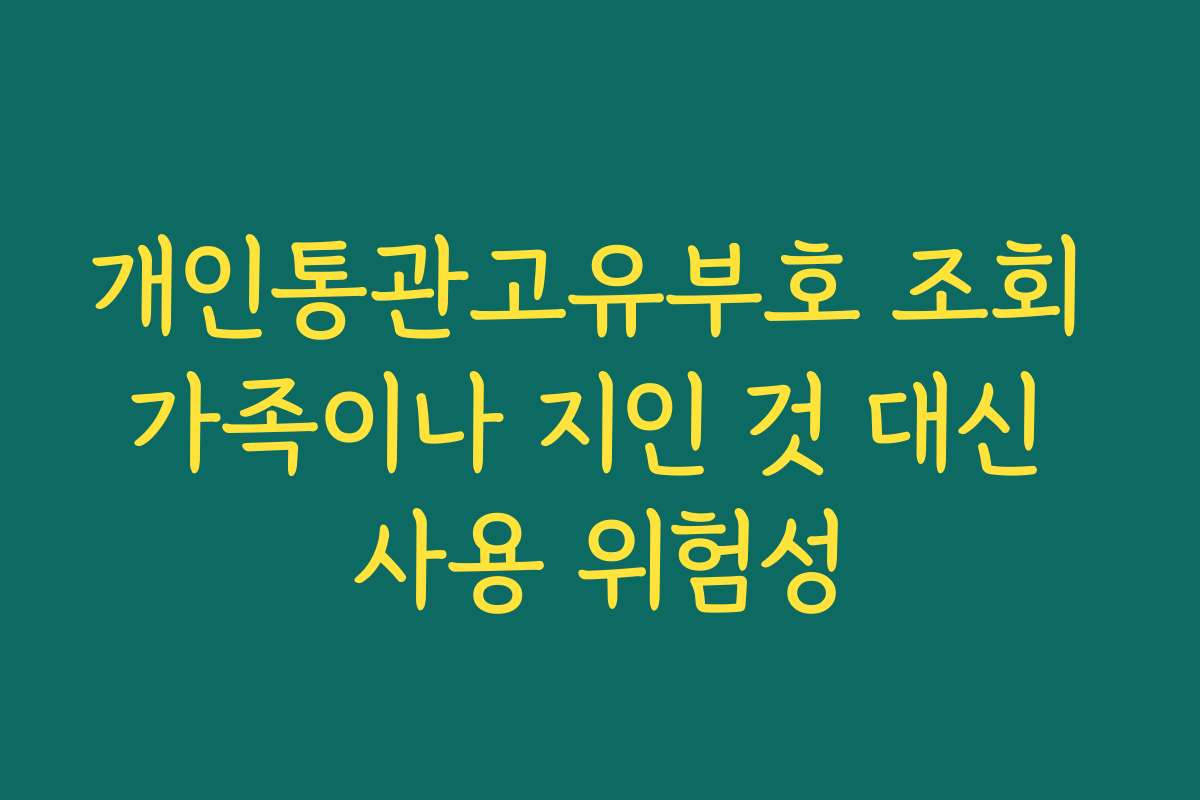 개인통관고유부호 조회 가족이나 지인 것 대신 사용 위험성